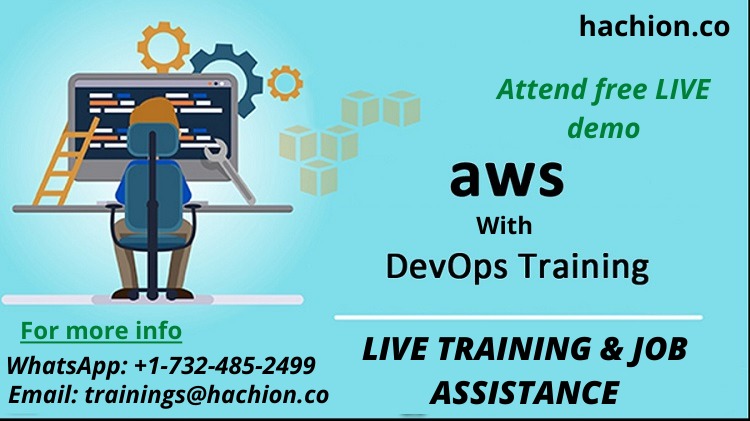 hachion.co

Attend free LIVE demo

aws

With

DevOps Training

For more info

WhatsApp: +1-732-485-2499

Email: trainings@hachion.co

LIVE TRAINING & JOB ASSISTANCE